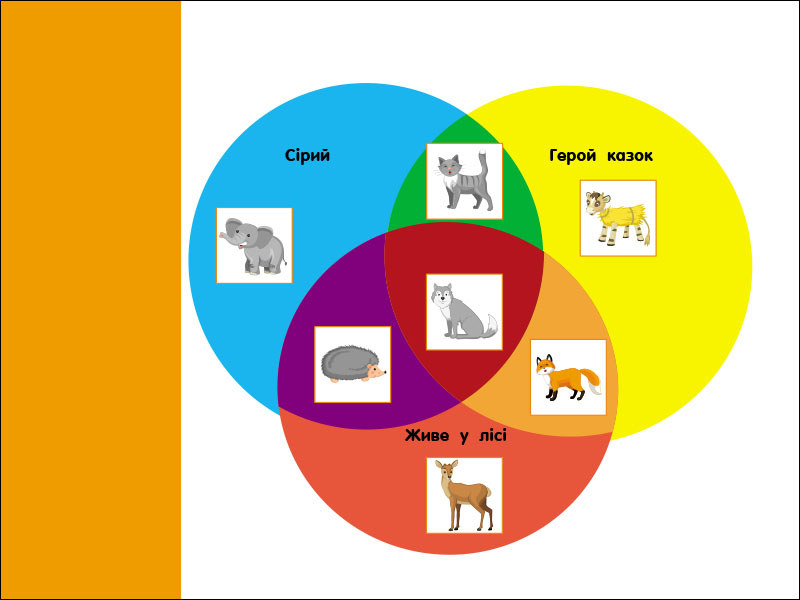 Сірий

Герой казок

Живе у лісі